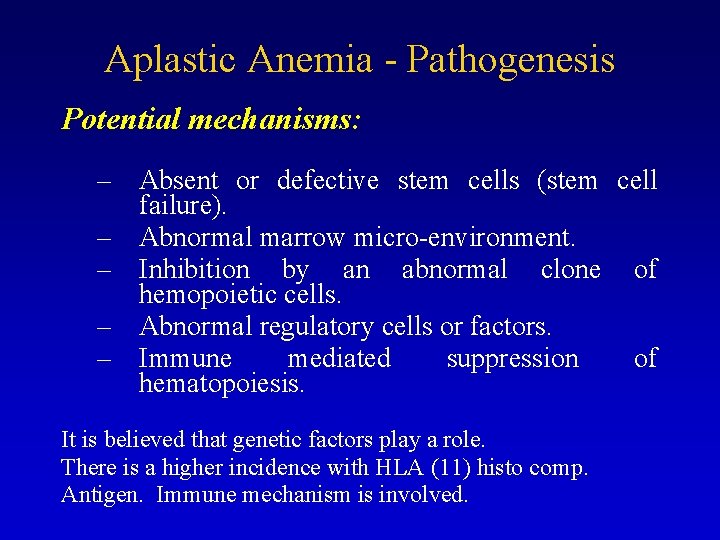 Aplastic Anemia - Pathogenesis

Potential mechanisms:

– Absent or defective stem cells (stem cell failure).
– Abnormal marrow micro-environment.
– Inhibition by an abnormal clone of hemopoietic cells.
– Abnormal regulatory cells or factors.
– Immune mediated suppression of hematopoiesis.

It is believed that genetic factors play a role.
There is a higher incidence with HLA (11) histo comp. Antigen. Immune mechanism is involved.